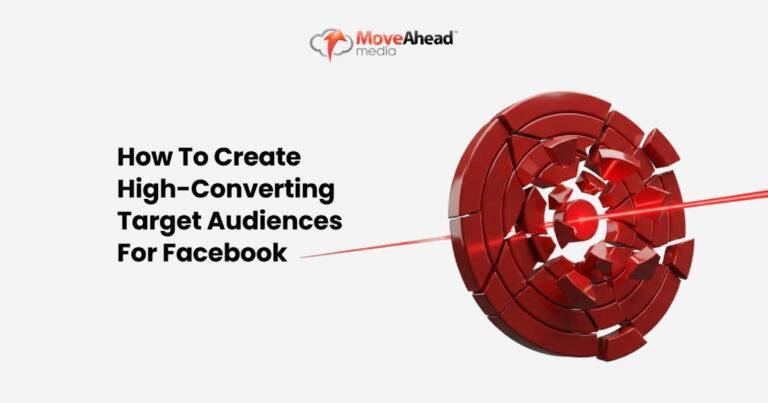 MoveAhead™
media

How To Create High-Converting Target Audiences For Facebook